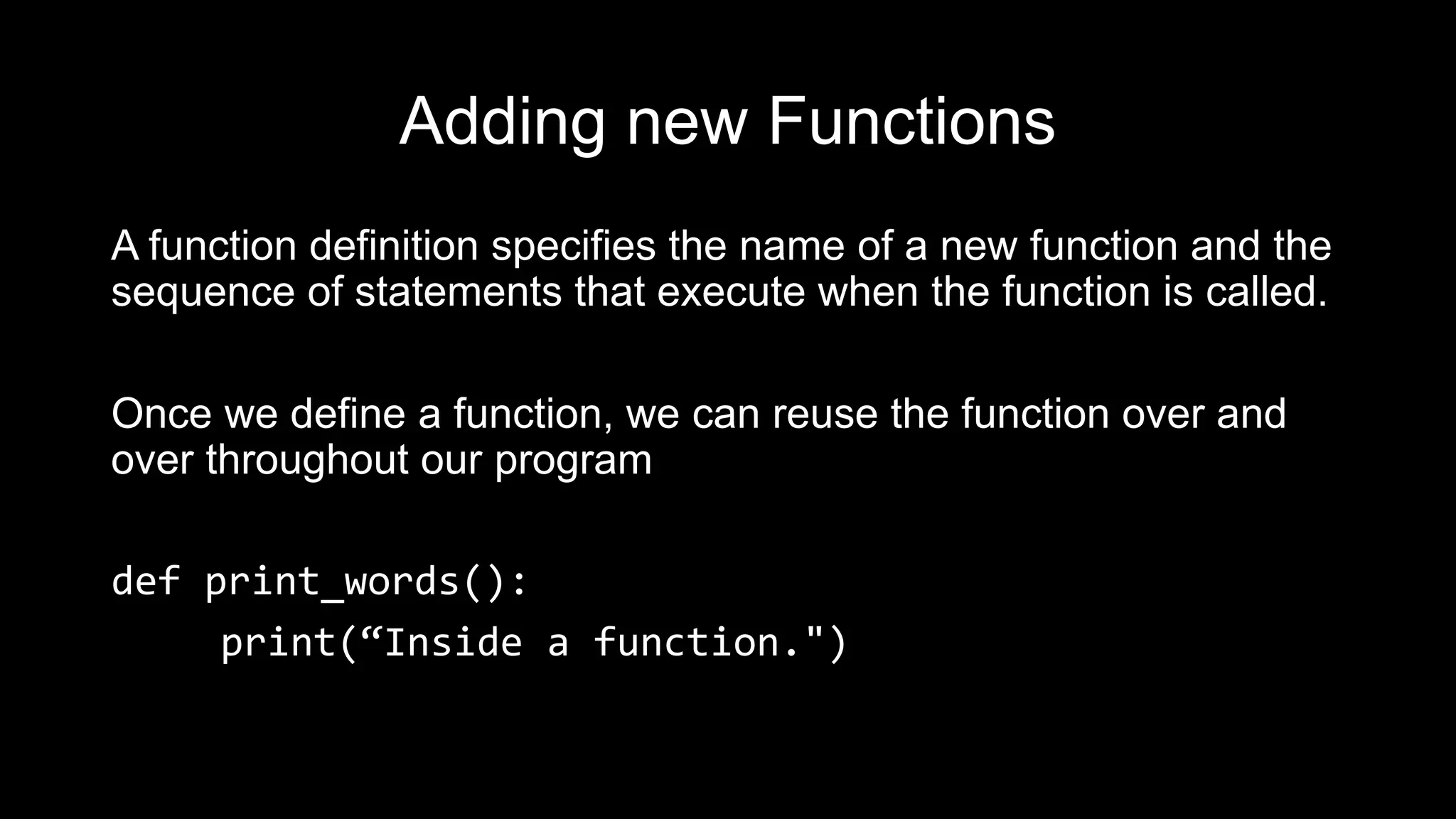 Adding new Functions

A function definition specifies the name of a new function and the sequence of statements that execute when the function is called.

Once we define a function, we can reuse the function over and over throughout our program

def print_words():
    print(“Inside a function.")